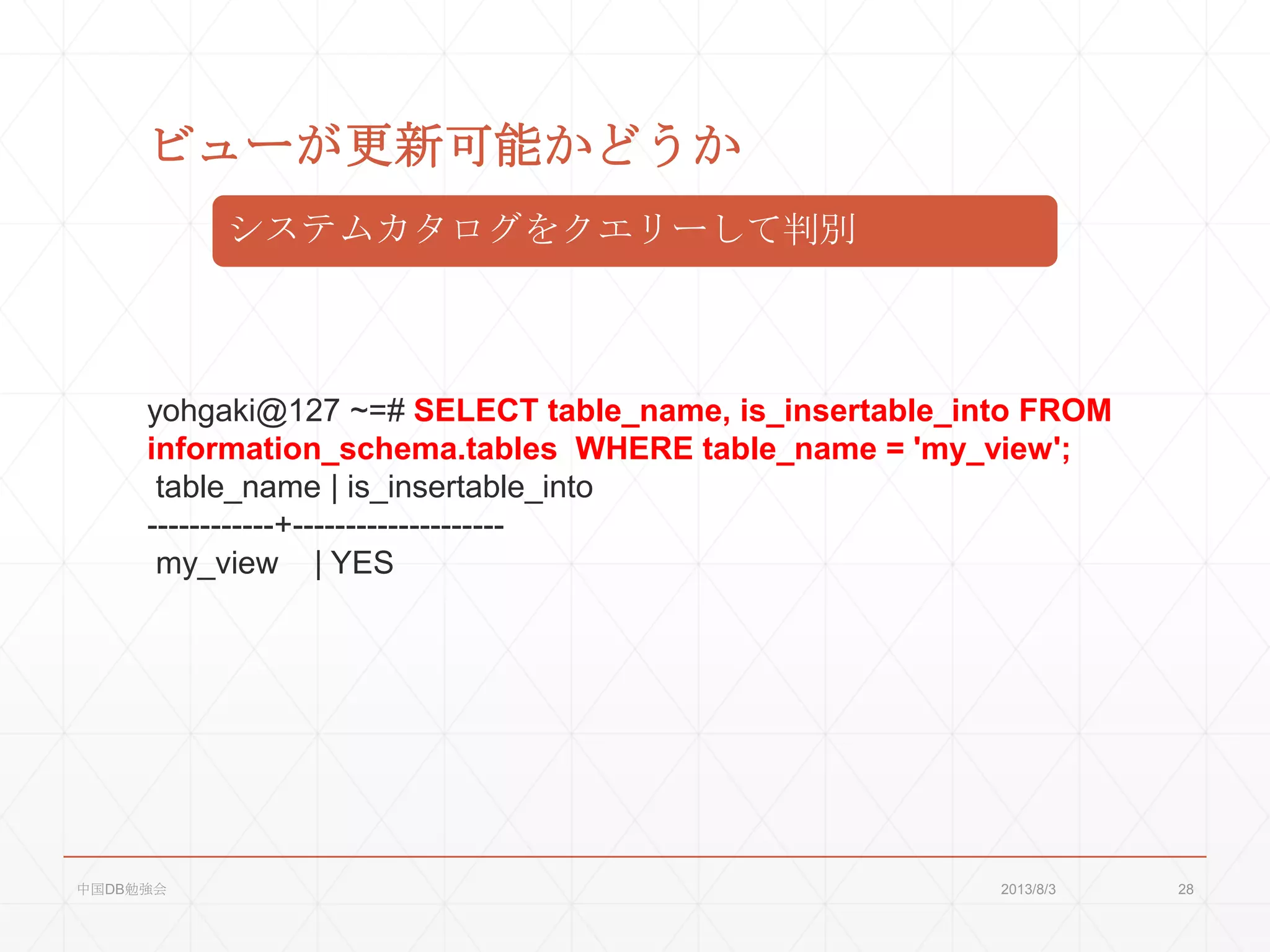 ビューが更新可能かどうか

システムカタログをクエリーして判別

yohgaki@127 ~=# SELECT table_name, is_insertable_into FROM information_schema.tables WHERE table_name = 'my_view';
table_name | is_insertable_into
------------+--------------------
my_view | YES

中国DB勉強会 2013/8/3 28